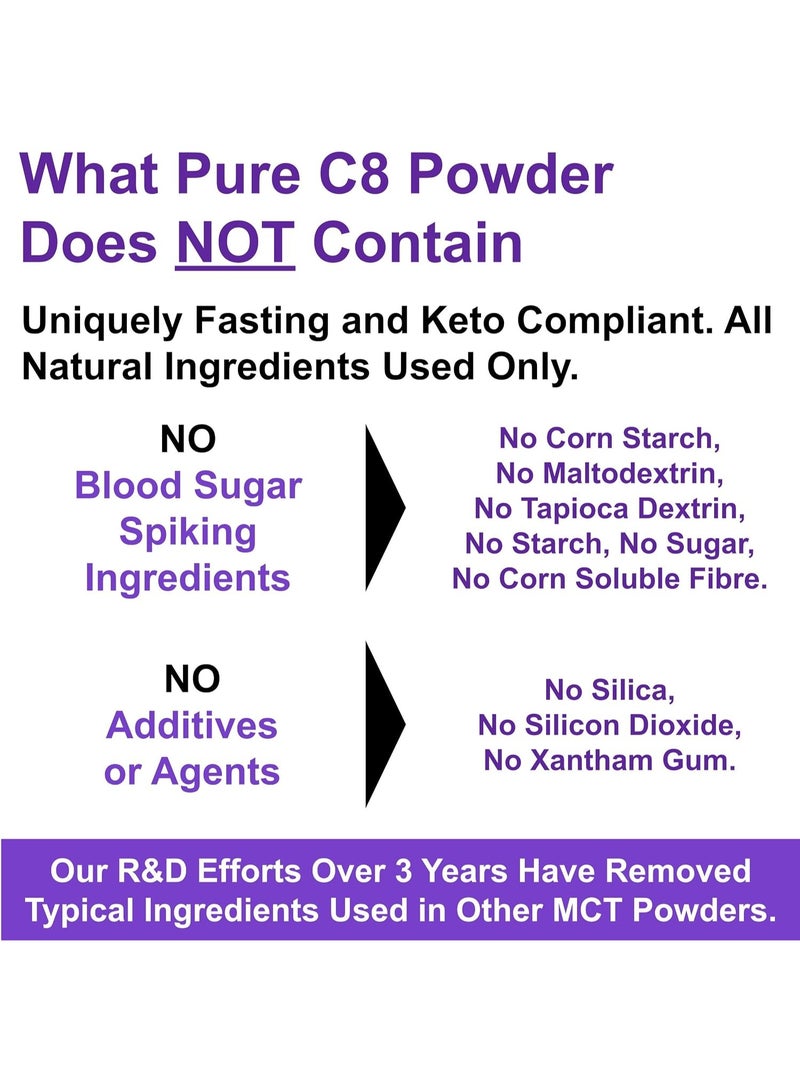 What Pure C8 Powder Does NOT Contain

Uniquely Fasting and Keto Compliant. All Natural Ingredients Used Only.

NO
Blood Sugar Spiking Ingredients

No Corn Starch,
No Maltodextrin,
No Tapioca Dextrin,
No Starch, No Sugar,
No Corn Soluble Fibre.

NO
Additives or Agents

No Silica,
No Silicon Dioxide,
No Xantham Gum.

Our R&D Efforts Over 3 Years Have Removed Typical Ingredients Used in Other MCT Powders.